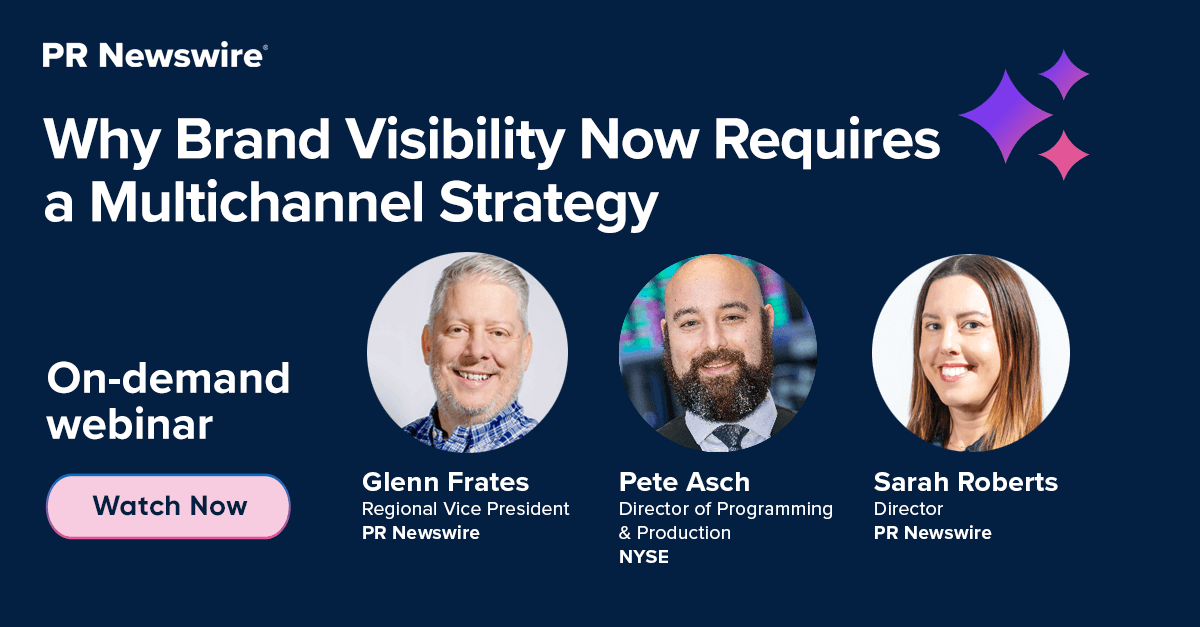 PR Newswire®

Why Brand Visibility Now Requires a Multichannel Strategy

On-demand webinar

Watch Now

Glenn Frates
Regional Vice President
PR Newswire

Pete Asch
Director of Programming & Production
NYSE

Sarah Roberts
Director
PR Newswire